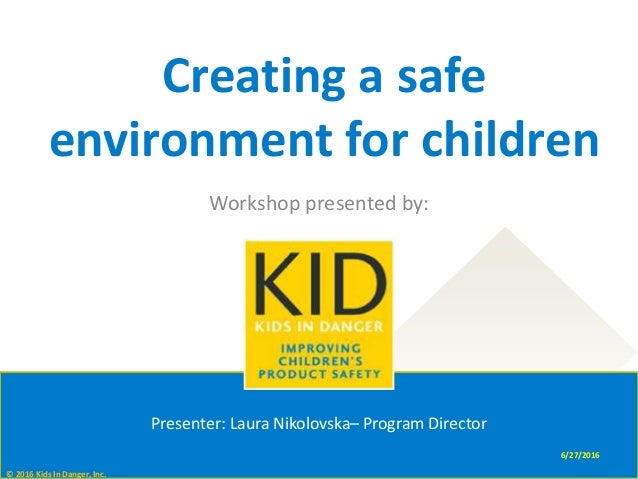 Creating a safe environment for children

Workshop presented by:

KID
KIDS IN DANGER
IMPROVING CHILDREN'S PRODUCT SAFETY

Presenter: Laura Nikolovska– Program Director

6/27/2016

© 2016 Kids In Danger, Inc.